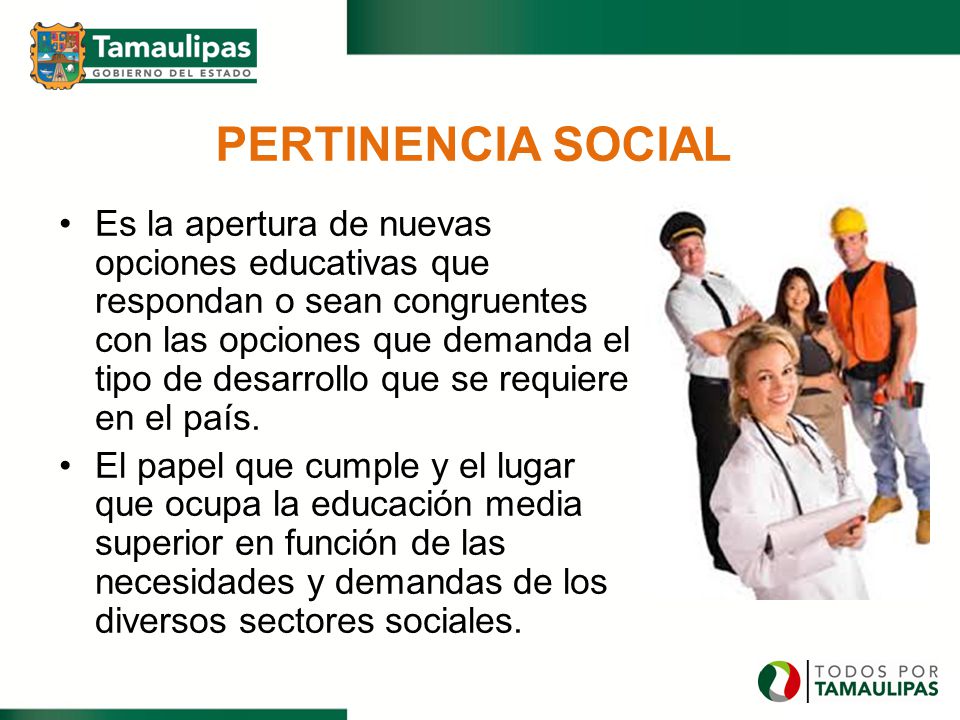 Tamaulipas
GOBIERNO DEL ESTADO

PERTINENCIA SOCIAL

• Es la apertura de nuevas opciones educativas que respondan o sean congruentes con las opciones que demanda el tipo de desarrollo que se requiere en el país.

• El papel que cumple y el lugar que ocupa la educación media superior en función de las necesidades y demandas de los diversos sectores sociales.

TODOS POR TAMAULIPAS